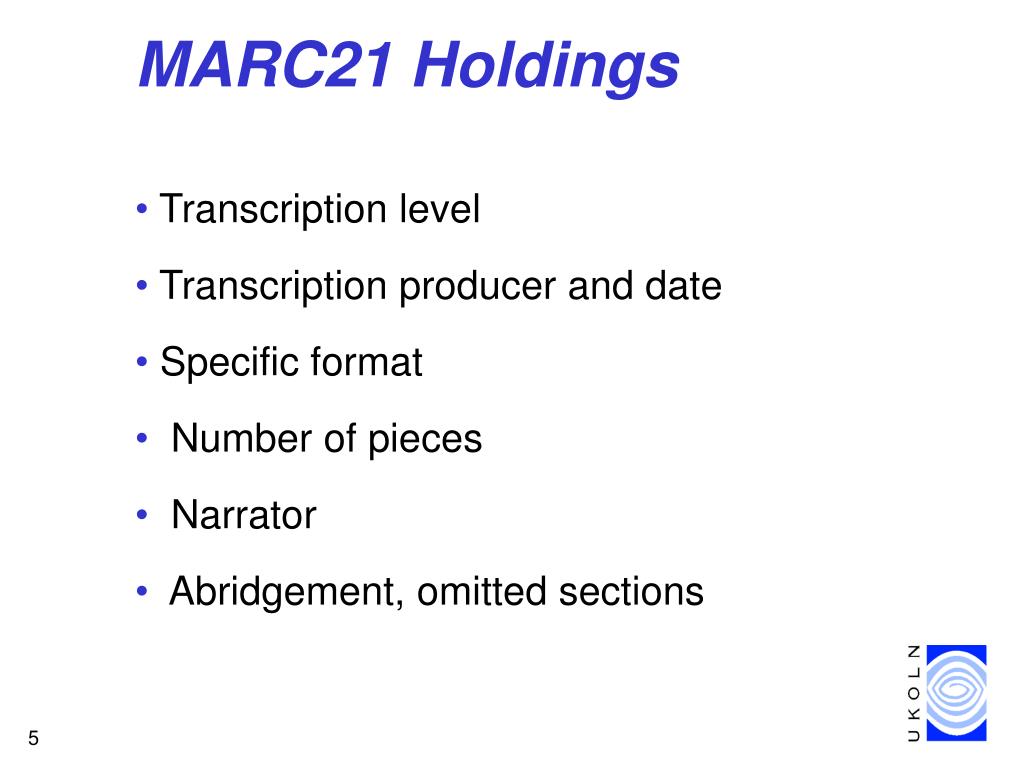 MARC21 Holdings

• Transcription level
• Transcription producer and date
• Specific format
• Number of pieces
• Narrator
• Abridgement, omitted sections

UKOLN

5